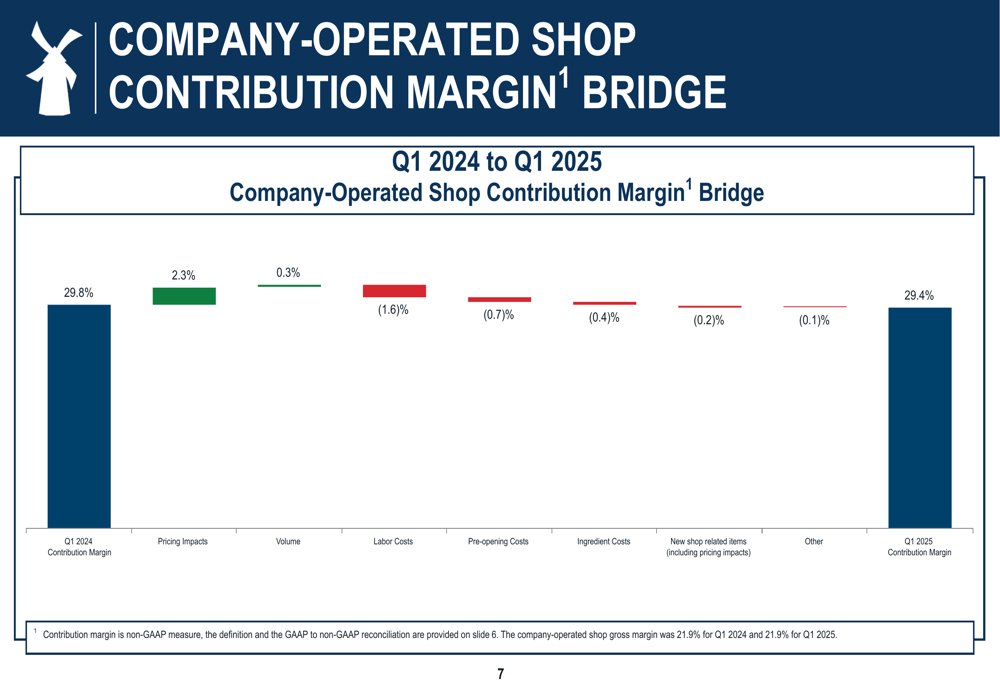 COMPANY-OPERATED SHOP CONTRIBUTION MARGIN$^1$ BRIDGE

Q1 2024 to Q1 2025
Company-Operated Shop Contribution Margin$^1$ Bridge

29.8%
2.3%
0.3%
(1.6)%
(0.7)%
(0.4)%
(0.2)%
(0.1)%
29.4%

Q1 2024 Contribution Margin
Pricing Impacts
Volume
Labor Costs
Pre-opening Costs
Ingredient Costs
New shop related items (including pricing impacts)
Other
Q1 2025 Contribution Margin

$^1$ Contribution margin is non-GAAP measure, the definition and the GAAP to non-GAAP reconciliation are provided on slide 6. The company-operated shop gross margin was 21.9% for Q1 2024 and 21.9% for Q1 2025.

7